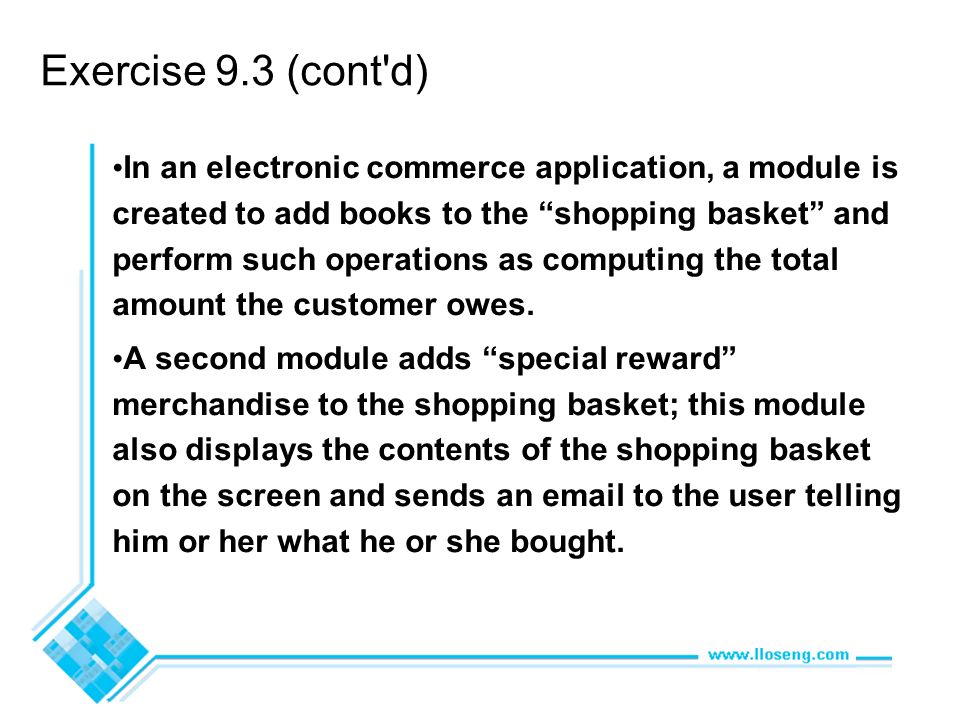 Exercise 9.3 (cont'd)

•In an electronic commerce application, a module is created to add books to the “shopping basket” and perform such operations as computing the total amount the customer owes.

•A second module adds “special reward” merchandise to the shopping basket; this module also displays the contents of the shopping basket on the screen and sends an email to the user telling him or her what he or she bought.

www.lloseng.com